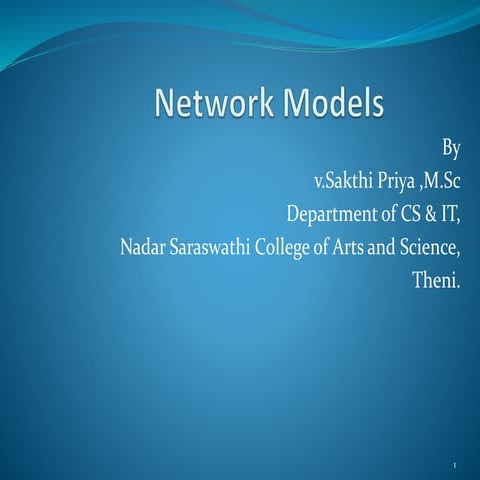 Network Models

By
v.Sakthi Priya ,M.Sc
Department of CS & IT,
Nadar Saraswathi College of Arts and Science,
Theni.

1